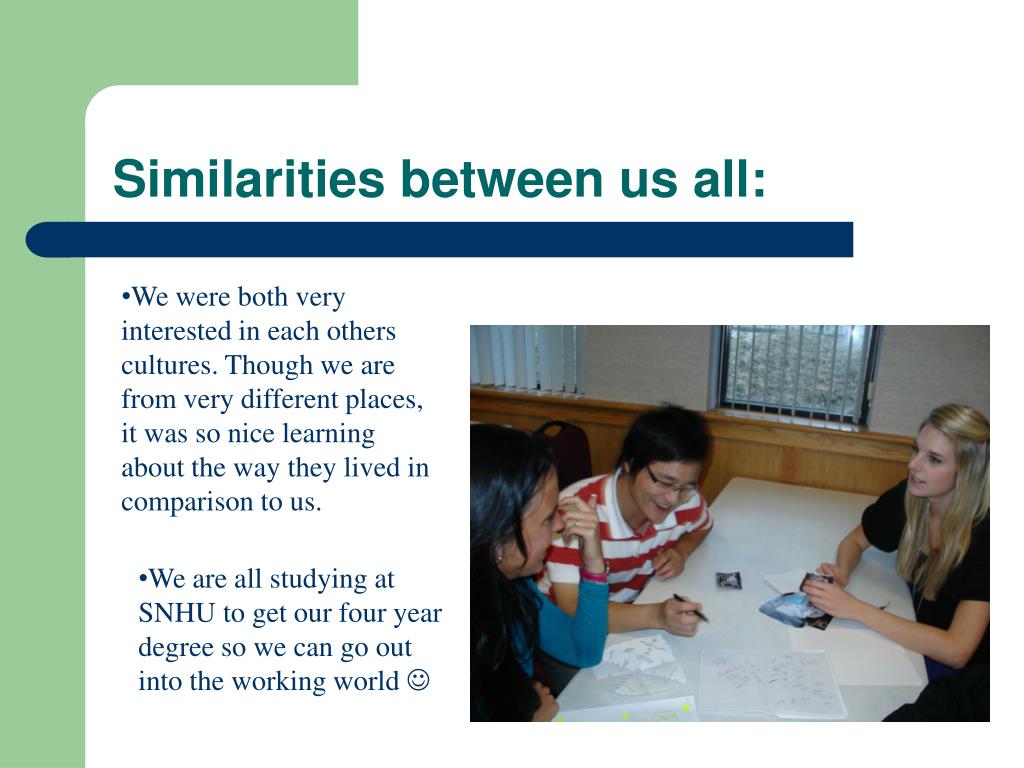 Similarities between us all:

•We were both very interested in each others cultures. Though we are from very different places, it was so nice learning about the way they lived in comparison to us.

•We are all studying at SNHU to get our four year degree so we can go out into the working world ☺